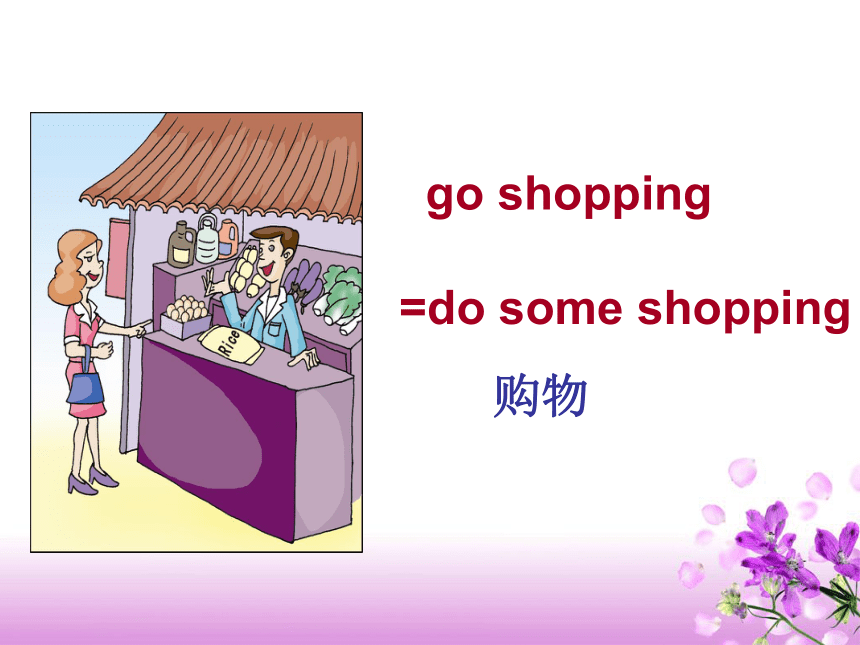 Rice

go shopping

=do some shopping

购物